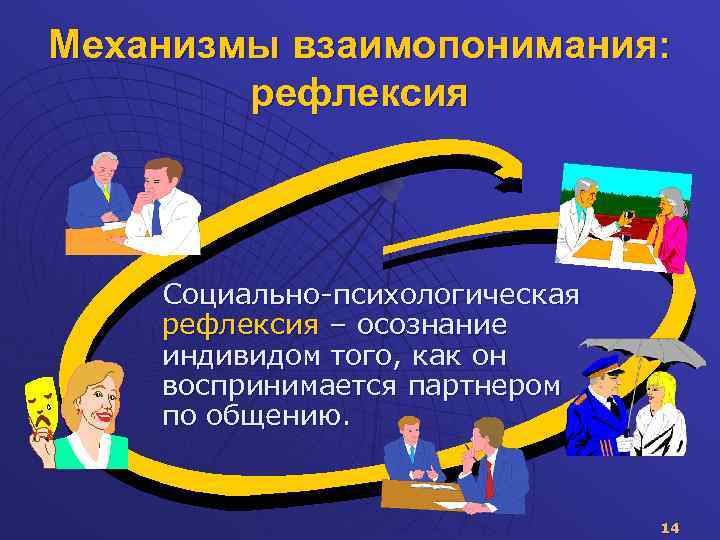 Механизмы взаимопонимания: рефлексия

Социально-психологическая рефлексия – осознание индивидом того, как он воспринимается партнером по общению.

14